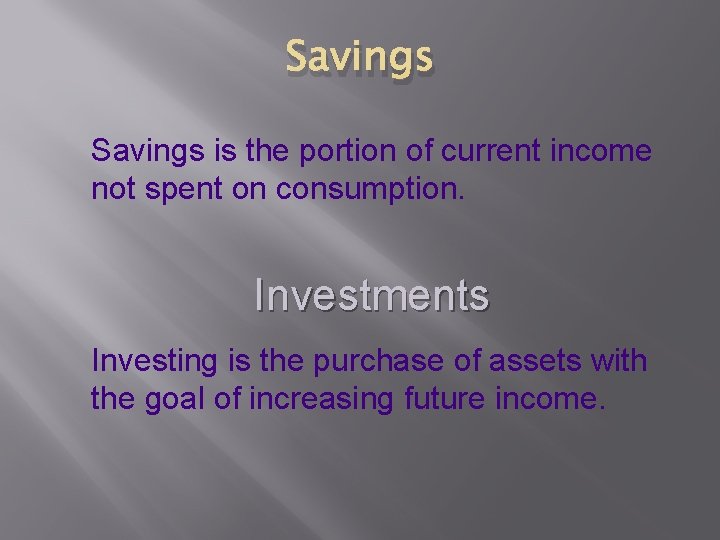 Savings

Savings is the portion of current income not spent on consumption.

Investments

Investing is the purchase of assets with the goal of increasing future income.